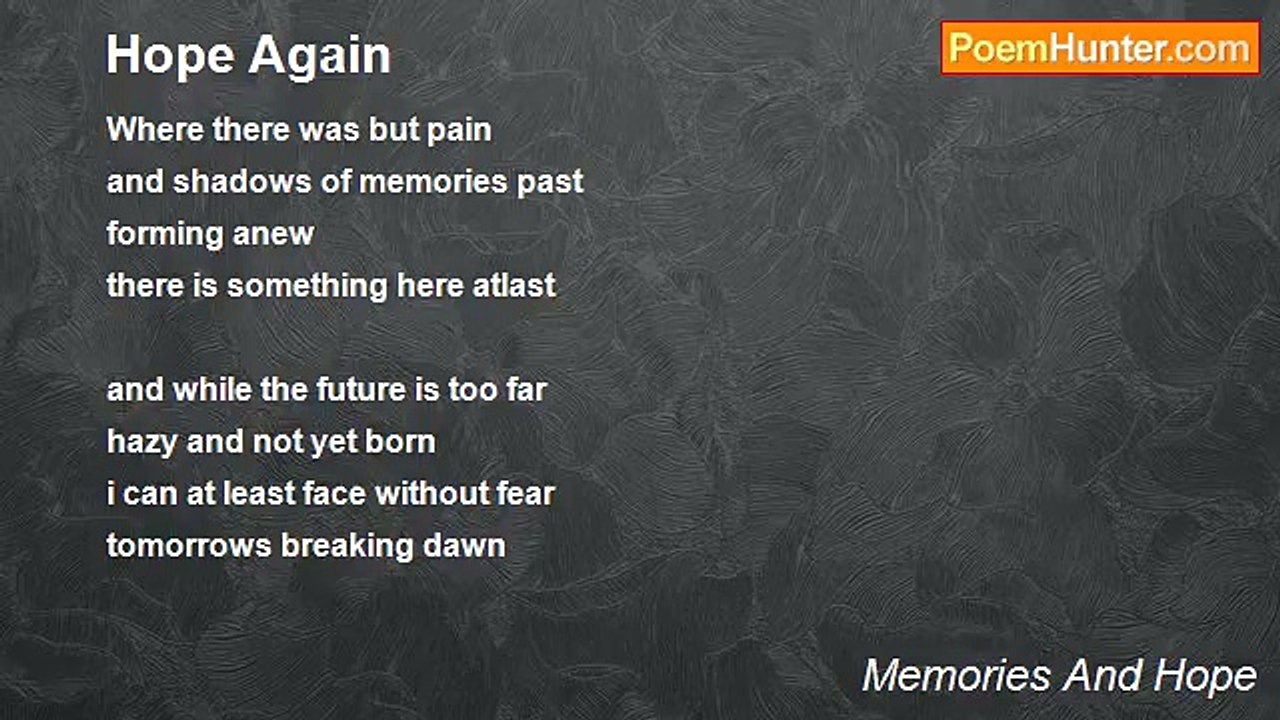 Hope Again

PoemHunter.com

Where there was but pain
and shadows of memories past
forming anew
there is something here atlast

and while the future is too far
hazy and not yet born
i can at least face without fear
tomorrows breaking dawn

Memories And Hope